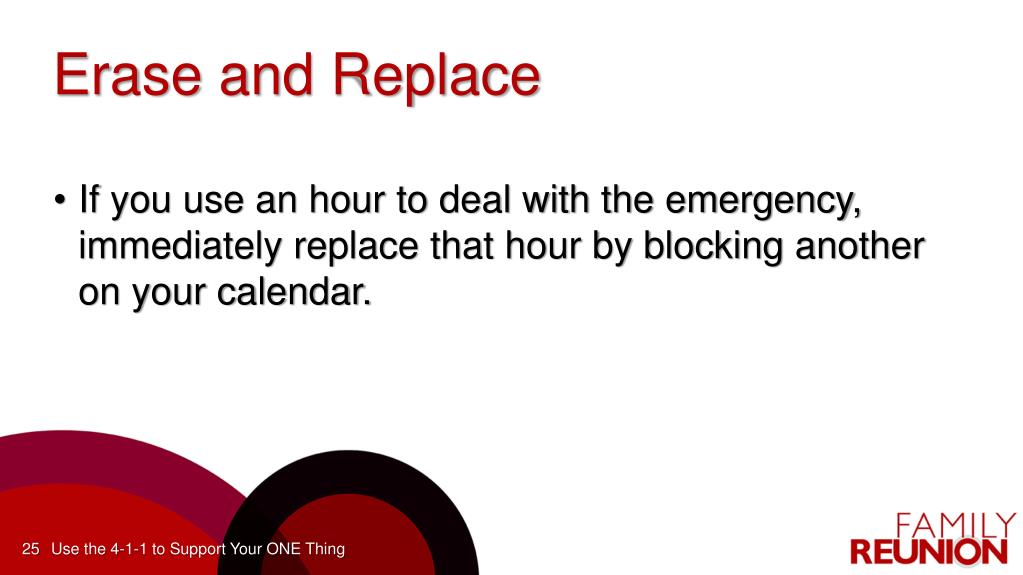 Erase and Replace

• If you use an hour to deal with the emergency, immediately replace that hour by blocking another on your calendar.

25 Use the 4-1-1 to Support Your ONE Thing

FAMILY
REUNION